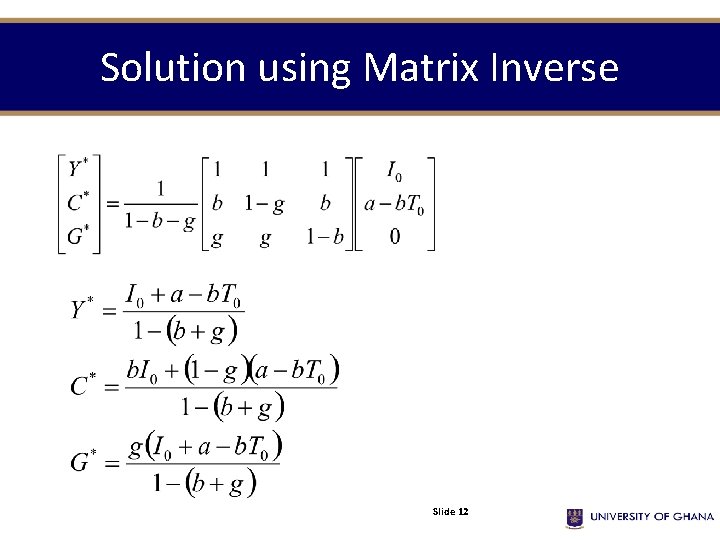 Solution using Matrix Inverse

$\begin{bmatrix} Y^* \\ C^* \\ G^* \end{bmatrix} = \frac{1}{1-b-g} \begin{bmatrix} 1 & 1 & 1 \\ b & 1-g & b \\ g & g & 1-b \end{bmatrix} \begin{bmatrix} I_0 \\ a-bT_0 \\ 0 \end{bmatrix}$

$Y^* = \frac{I_0 + a - bT_0}{1-(b+g)}$

$C^* = \frac{bI_0 + (1-g)(a-bT_0)}{1-(b+g)}$

$G^* = \frac{g(I_0 + a - bT_0)}{1-(b+g)}$

Slide 12

UNIVERSITY OF GHANA